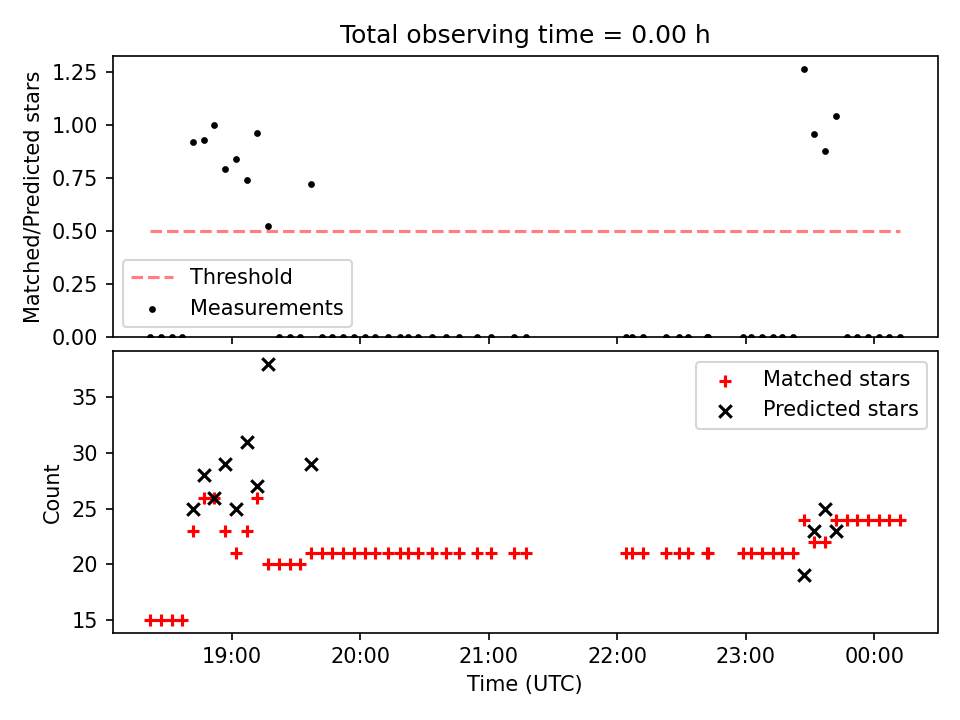 Total observing time = 0.00 h

Matched/Predicted stars

1.25
1.00
0.75
0.50
0.25
0.00

Threshold
Measurements

Count

35
30
25
20
15

Matched stars
Predicted stars

19:00
20:00
21:00
22:00
23:00
00:00

Time (UTC)